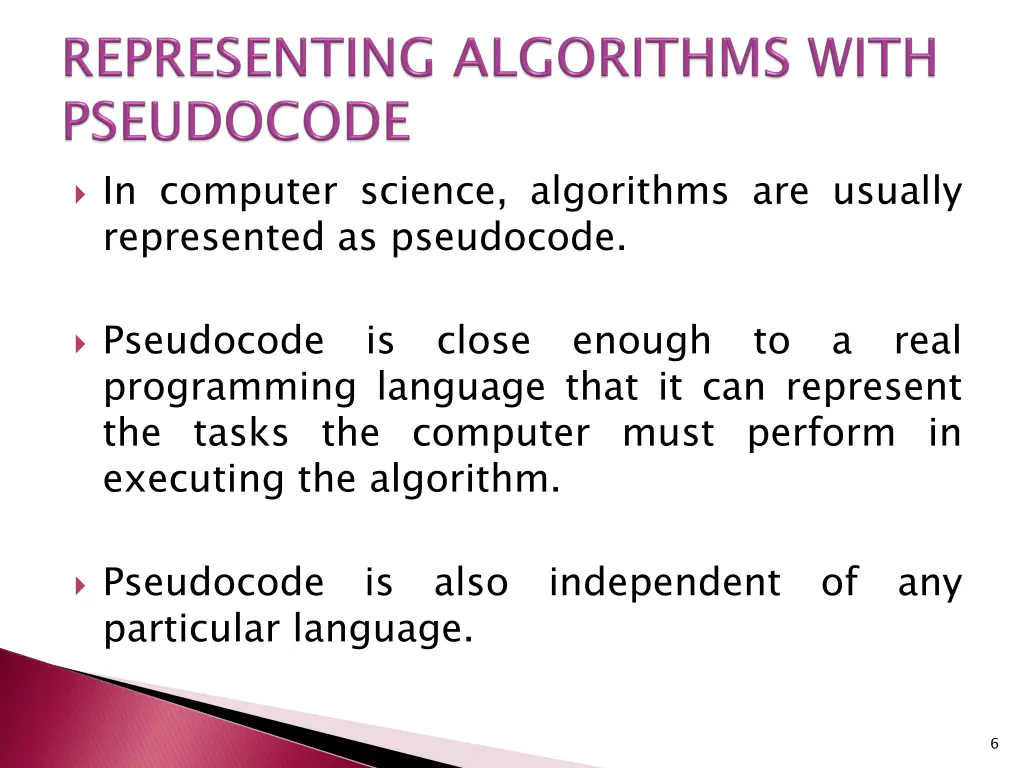 REPRESENTING ALGORITHMS WITH PSEUDOCODE

In computer science, algorithms are usually represented as pseudocode.

Pseudocode is close enough to a real programming language that it can represent the tasks the computer must perform in executing the algorithm.

Pseudocode is also independent of any particular language.

6